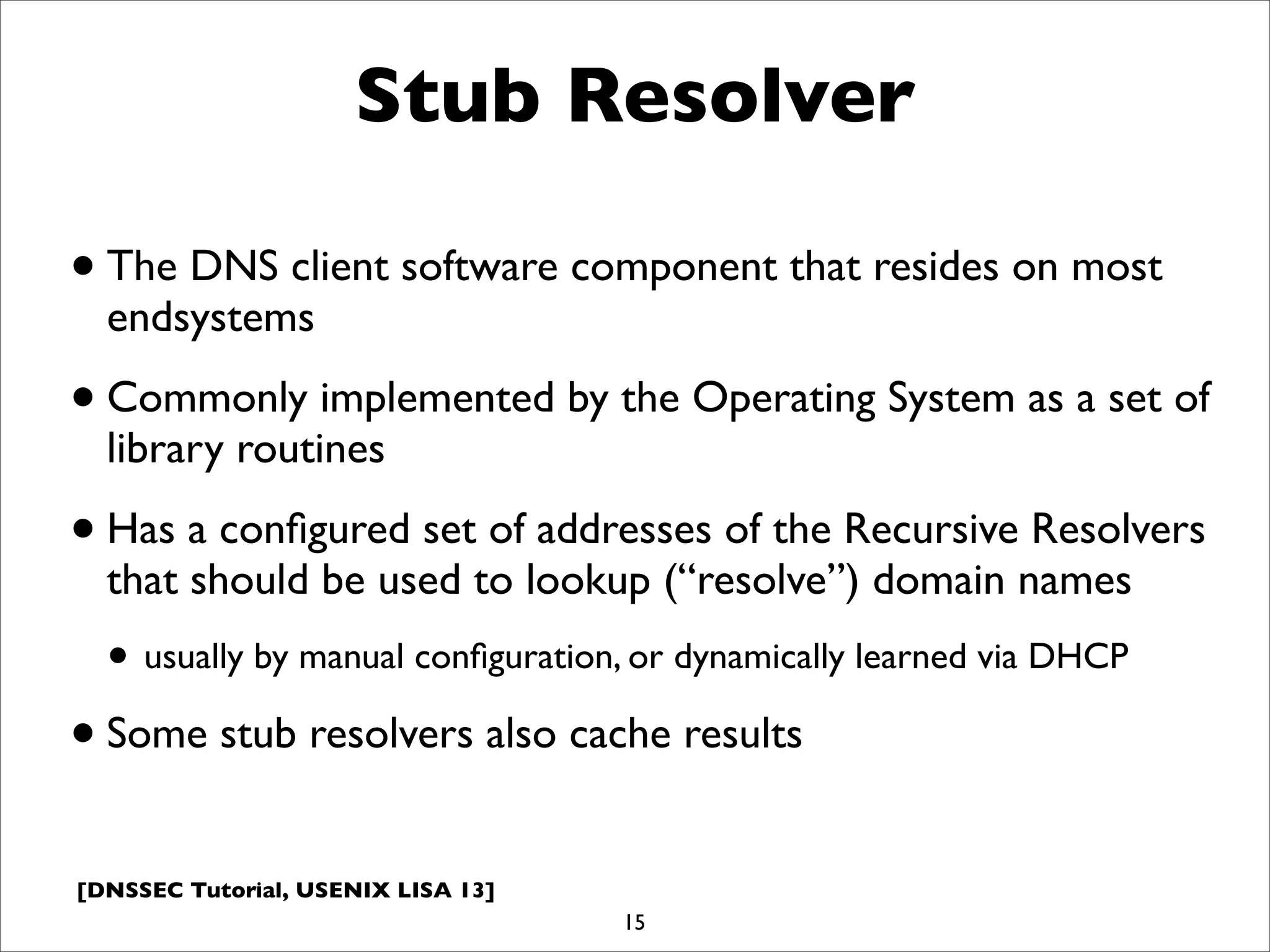 Stub Resolver

• The DNS client software component that resides on most endsystems

• Commonly implemented by the Operating System as a set of library routines

• Has a configured set of addresses of the Recursive Resolvers that should be used to lookup (“resolve”) domain names

• usually by manual configuration, or dynamically learned via DHCP

• Some stub resolvers also cache results

[DNSSEC Tutorial, USENIX LISA 13]

15